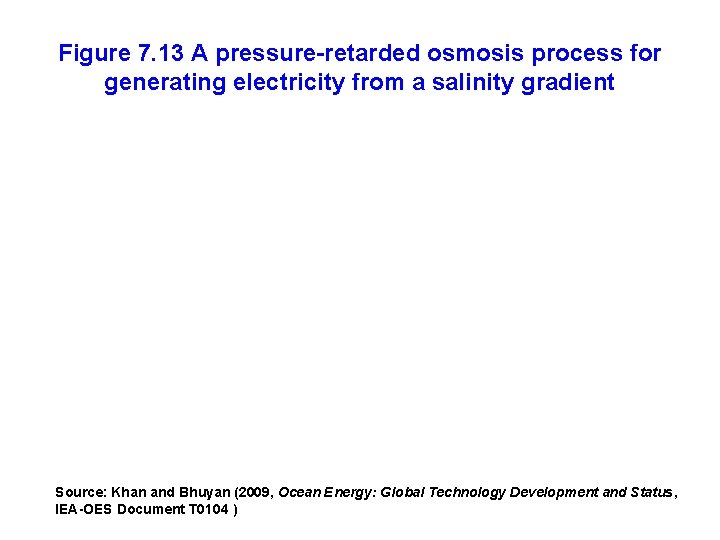 Figure 7.13 A pressure-retarded osmosis process for generating electricity from a salinity gradient

Source: Khan and Bhuyan (2009, Ocean Energy: Global Technology Development and Status, IEA-OES Document T0104 )